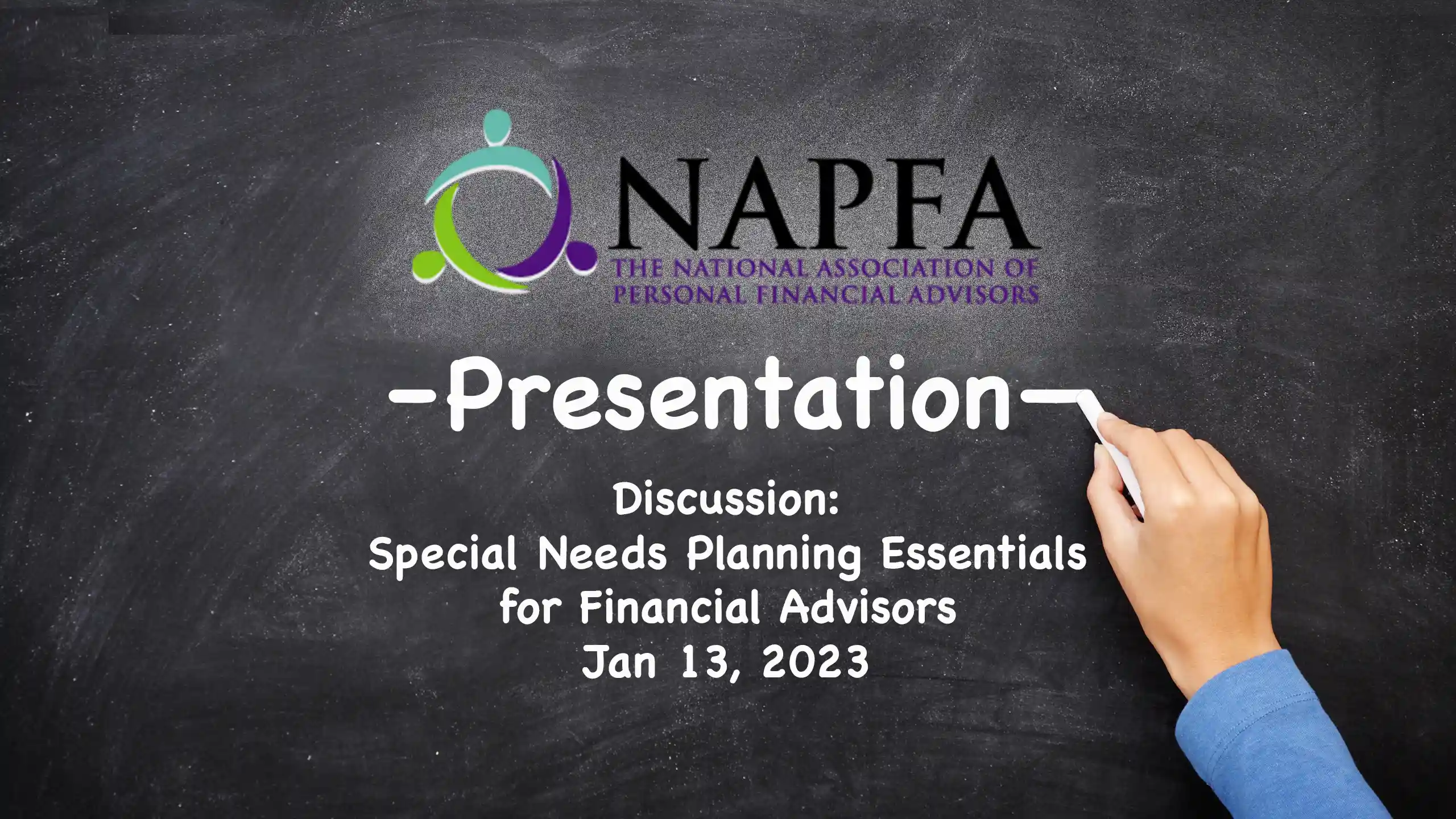 NAPFA
THE NATIONAL ASSOCIATION OF PERSONAL FINANCIAL ADVISORS

-Presentation-

Discussion:
Special Needs Planning Essentials for Financial Advisors
Jan 13, 2023